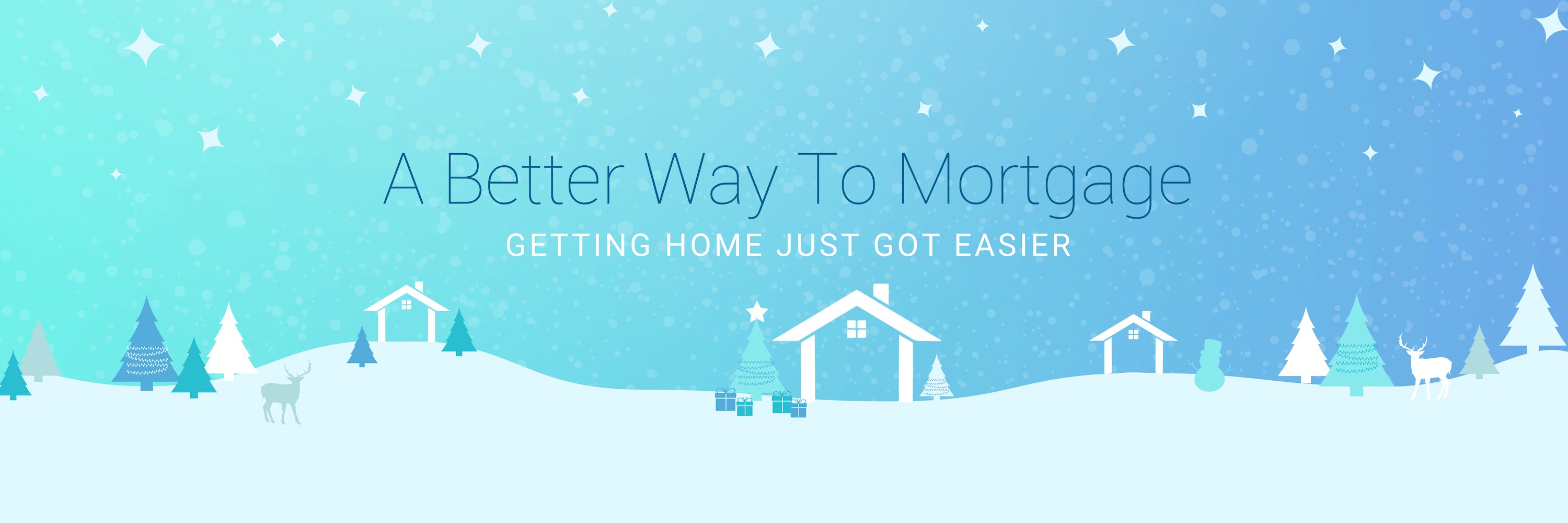 A Better Way To Mortgage

GETTING HOME JUST GOT EASIER